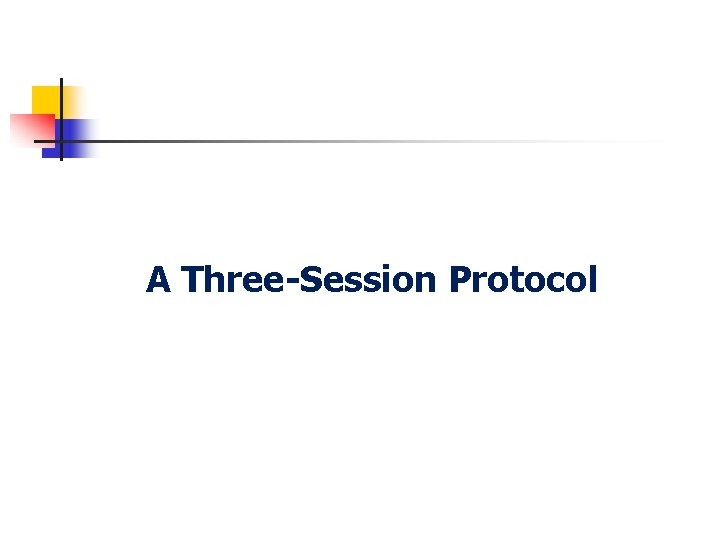 A Three-Session Protocol